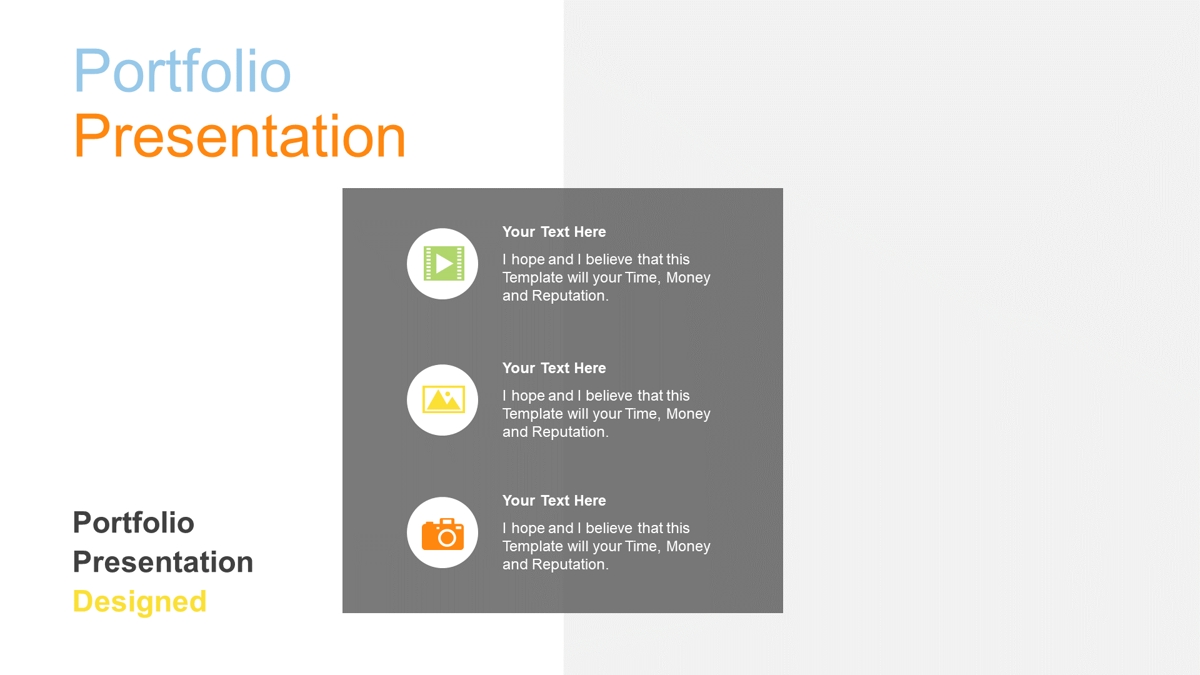 Portfolio
Presentation

Your Text Here
I hope and I believe that this Template will your Time, Money and Reputation.

Your Text Here
I hope and I believe that this Template will your Time, Money and Reputation.

Your Text Here
I hope and I believe that this Template will your Time, Money and Reputation.

Portfolio
Presentation
Designed